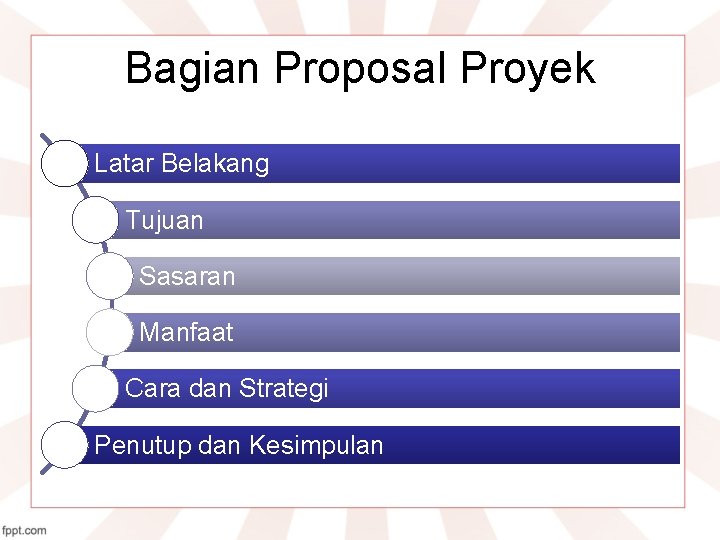 Bagian Proposal Proyek

Latar Belakang

Tujuan

Sasaran

Manfaat

Cara dan Strategi

Penutup dan Kesimpulan

fppt.com